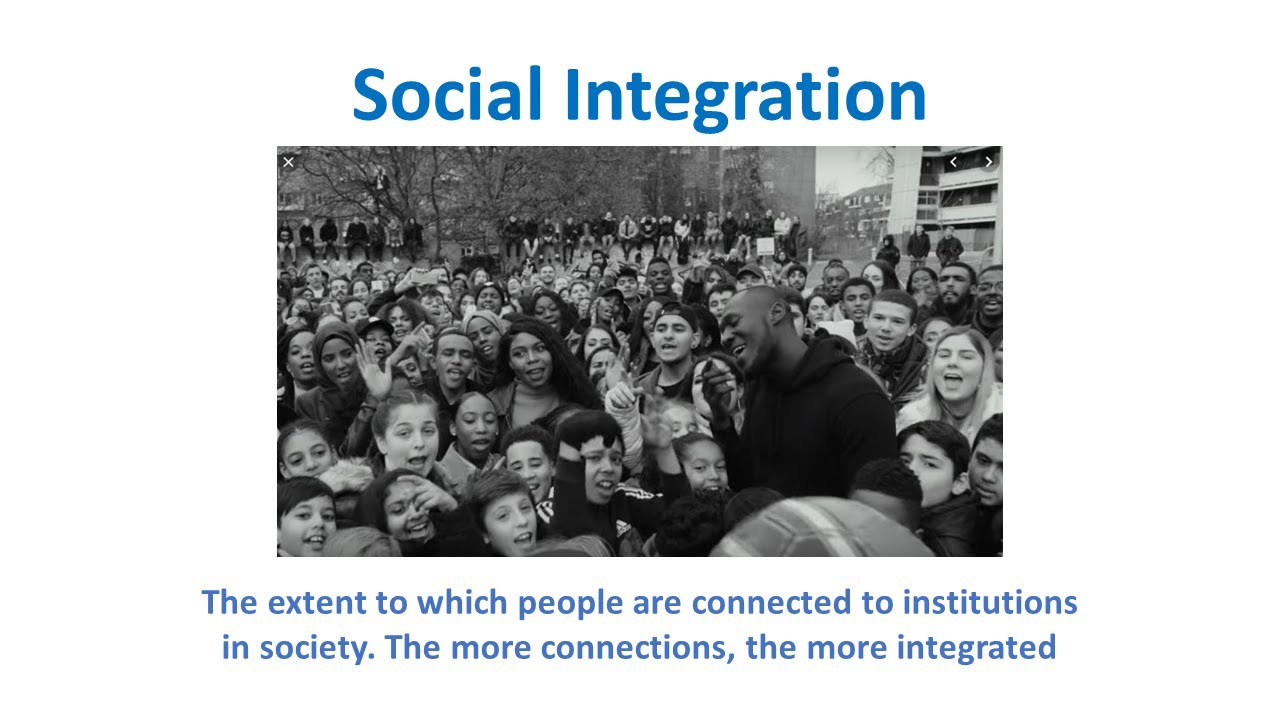 Social Integration

The extent to which people are connected to institutions in society. The more connections, the more integrated